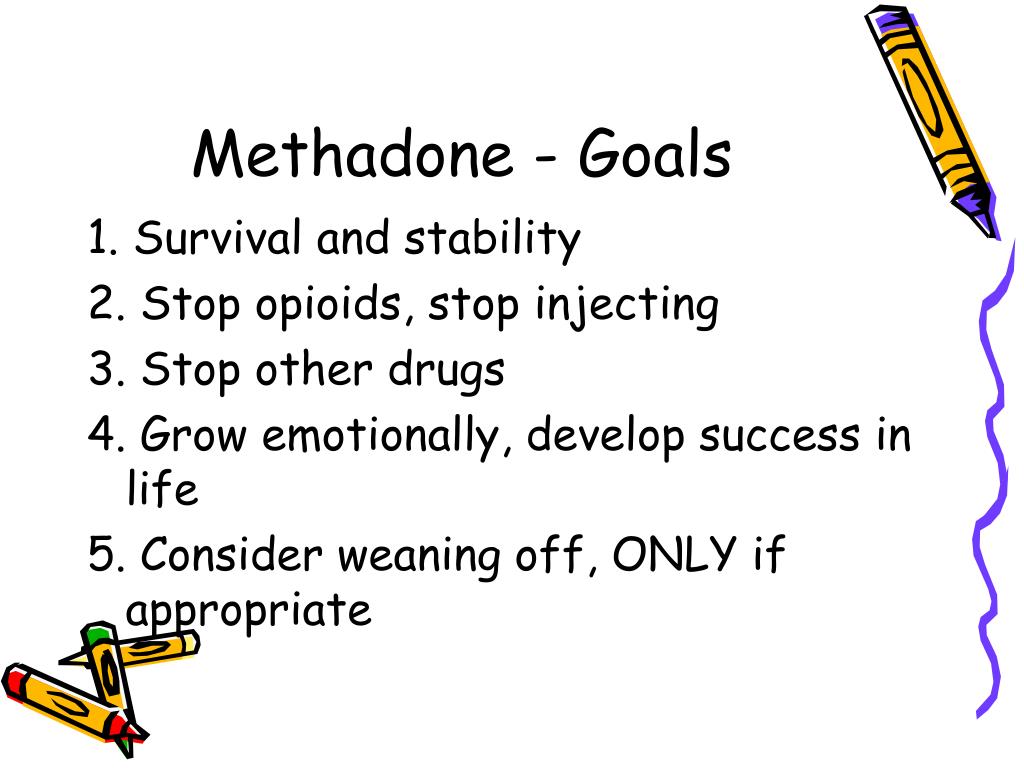 Methadone - Goals

1. Survival and stability
2. Stop opioids, stop injecting
3. Stop other drugs
4. Grow emotionally, develop success in life
5. Consider weaning off, ONLY if appropriate